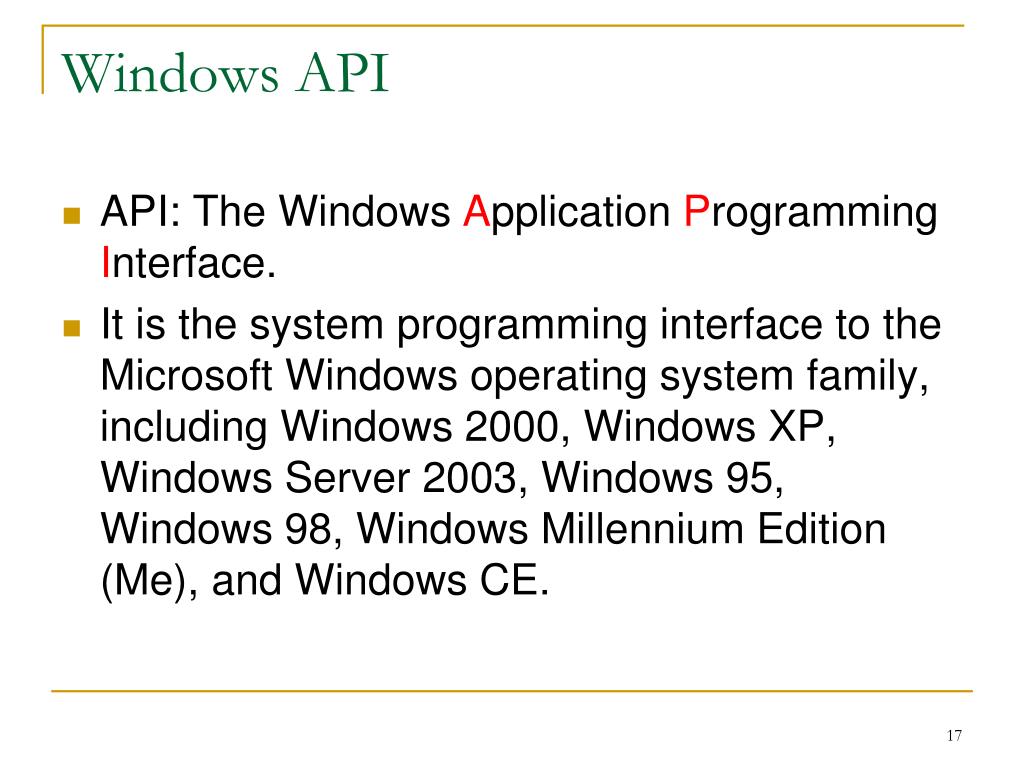 Windows API

API: The Windows Application Programming Interface.

It is the system programming interface to the Microsoft Windows operating system family, including Windows 2000, Windows XP, Windows Server 2003, Windows 95, Windows 98, Windows Millennium Edition (Me), and Windows CE.

17